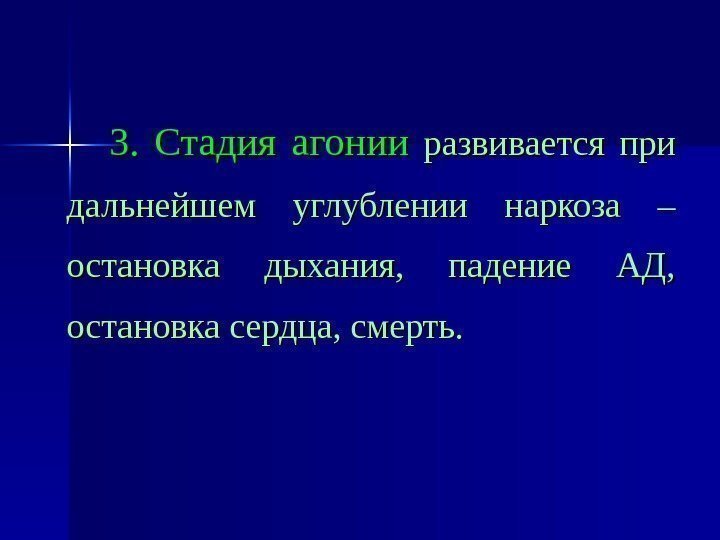 3. Стадия агонии развивается при дальнейшем углублении наркоза – остановка дыхания, падение АД, остановка сердца, смерть.